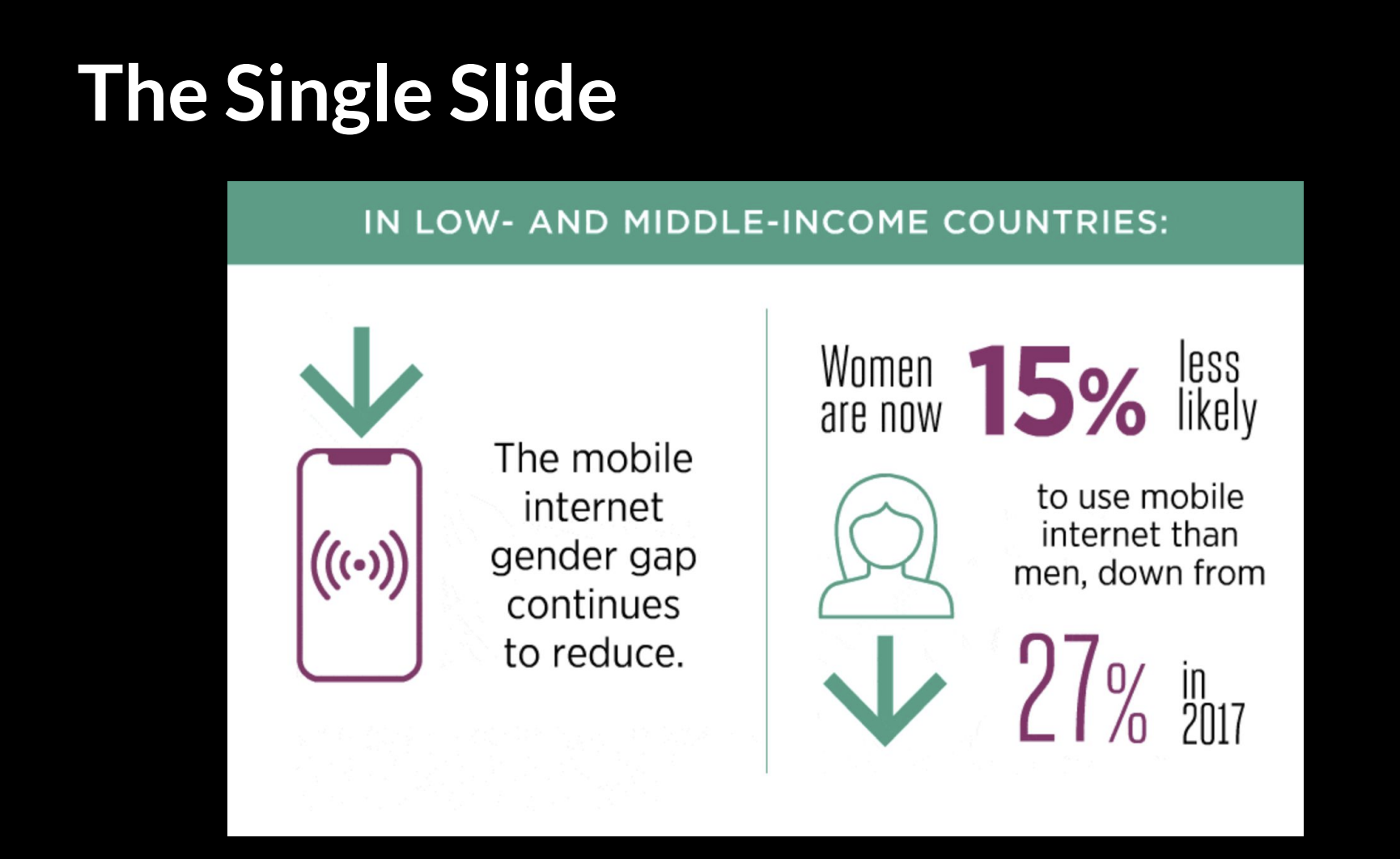 The Single Slide

IN LOW- AND MIDDLE-INCOME COUNTRIES:

The mobile internet gender gap continues to reduce.

Women are now 15% less likely

to use mobile internet than men, down from

27% in 2017